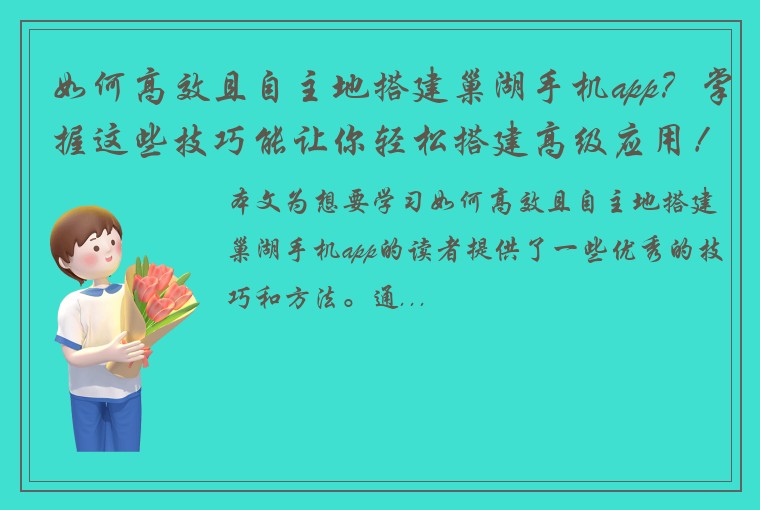 如何高效且自主地搭建巢湖手机app？掌握这些技巧能让你轻松搭建高级应用！

本文为想要学习如何高效且自主地搭建巢湖手机app的读者提供了一些优秀的技巧和方法。通...